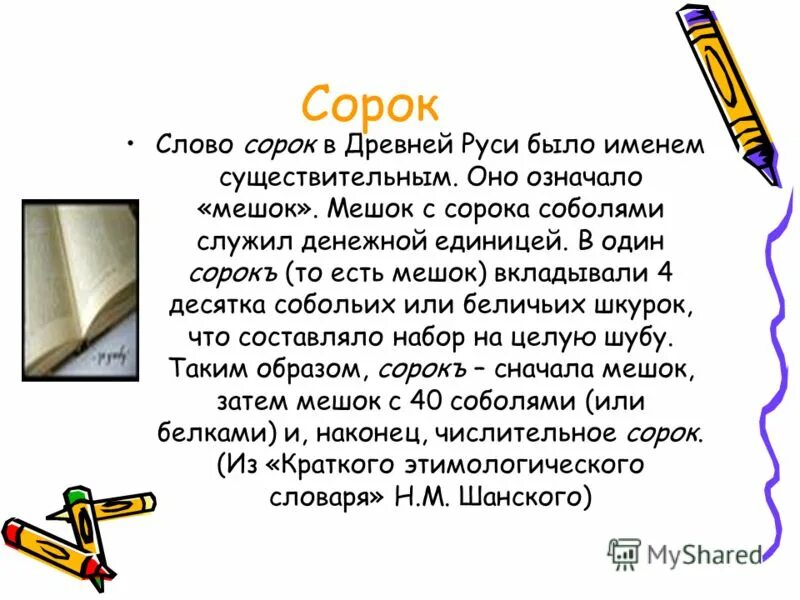 Сорок

• Слово сорок в Древней Руси было именем существительным. Оно означало «мешок». Мешок с сорока соболями служил денежной единицей. В один сорокъ (то есть мешок) вкладывали 4 десятка собольих или беличьих шкурок, что составляло набор на целую шубу. Таким образом, сорокъ – сначала мешок, затем мешок с 40 соболями (или белками) и, наконец, числительное сорок. (Из «Краткого этимологического словаря» Н.М. Шанского)

MyShared